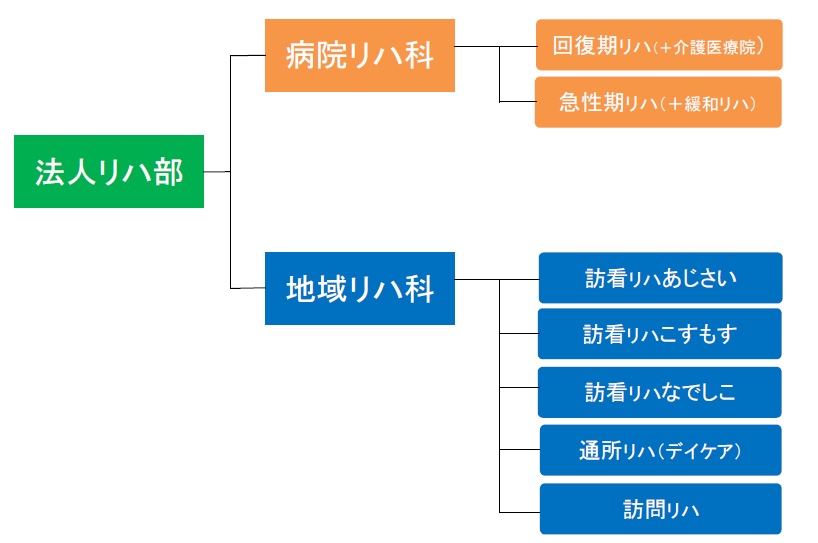 法人リハ部

病院リハ科

回復期リハ(+介護医療院)

急性期リハ(+緩和リハ)

地域リハ科

訪看リハあじさい

訪看リハこすもす

訪看リハなでしこ

通所リハ(デイケア)

訪問リハ